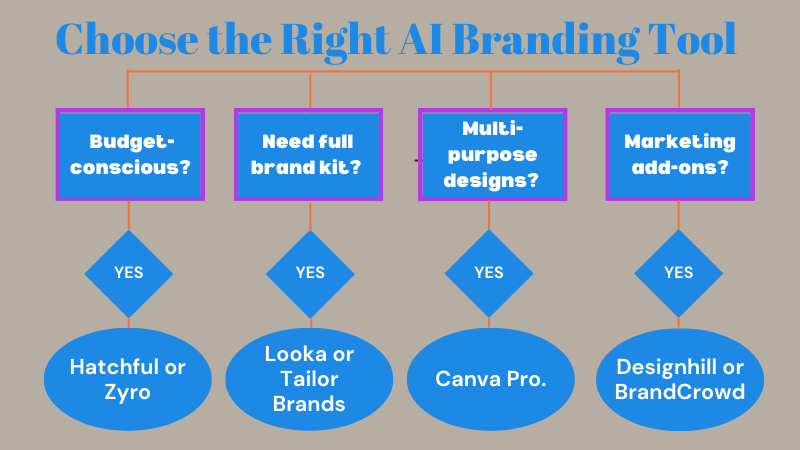 Choose the Right AI Branding Tool

Budget-conscious?

YES

Hatchful or Zyro

Need full brand kit?

YES

Looka or Tailor Brands

Multi-purpose designs?

YES

Canva Pro.

Marketing add-ons?

YES

Designhill or BrandCrowd